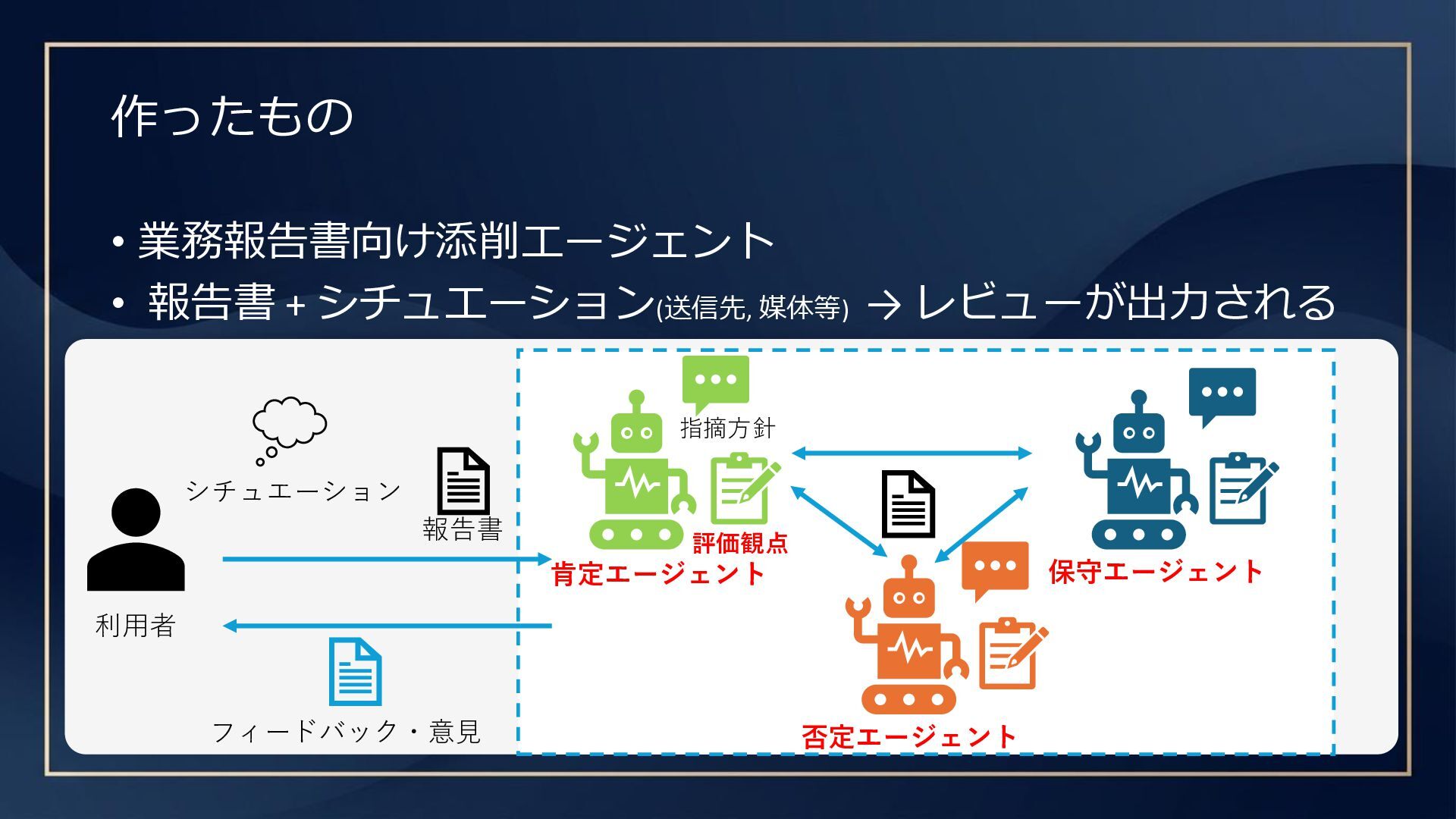 作ったもの

• 業務報告書向け添削エージェント
• 報告書 + シチュエーション(送信先, 媒体等) → レビューが出力される

シチュエーション
報告書
利用者
フィードバック・意見
指摘方針
評価観点
肯定エージェント
保守エージェント
否定エージェント